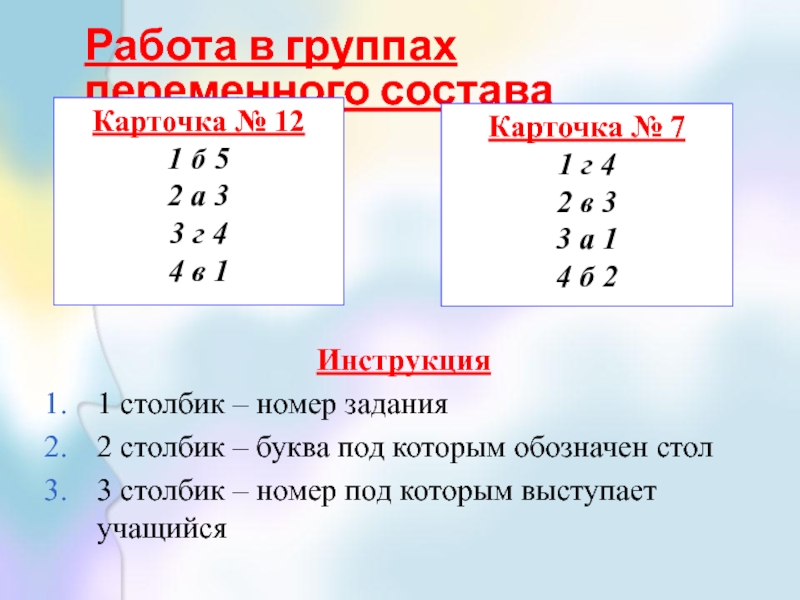 Работа в группах переменного состава

Карточка № 12
1 б 5
2 а 3
3 г 4
4 в 1

Карточка № 7
1 г 4
2 в 3
3 а 1
4 б 2

Инструкция

1. 1 столбик – номер задания
2. 2 столбик – буква под которым обозначен стол
3. 3 столбик – номер под которым выступает учащийся